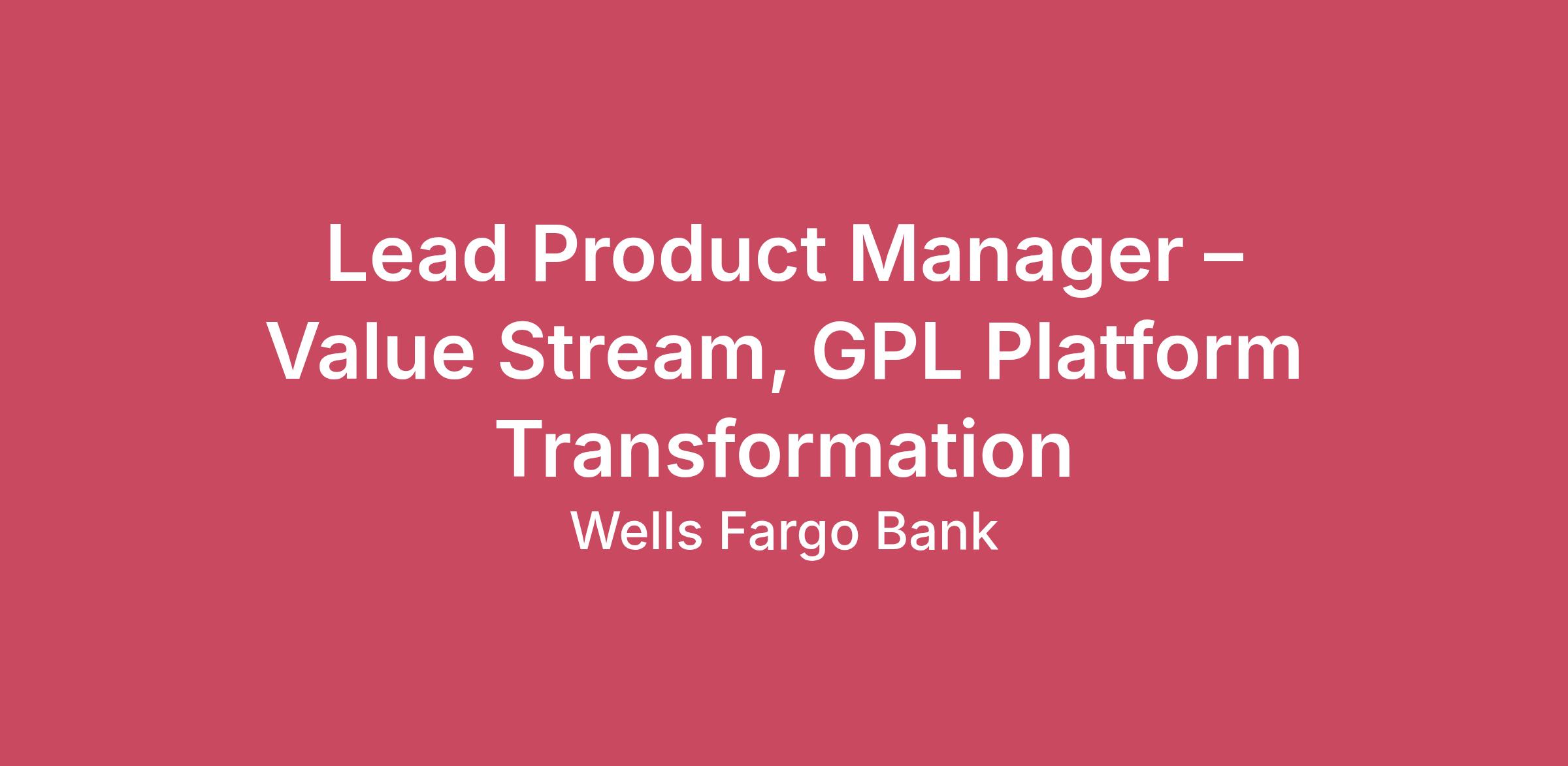 Lead Product Manager – Value Stream, GPL Platform Transformation

Wells Fargo Bank